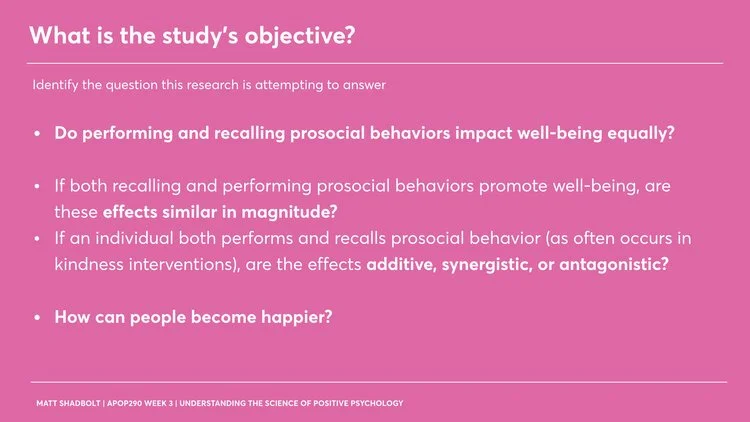 What is the study's objective?

Identify the question this research is attempting to answer

• Do performing and recalling prosocial behaviors impact well-being equally?

• If both recalling and performing prosocial behaviors promote well-being, are these effects similar in magnitude?
• If an individual both performs and recalls prosocial behavior (as often occurs in kindness interventions), are the effects additive, synergistic, or antagonistic?

• How can people become happier?

MATT SHADBOLT | APOP290 WEEK 3 | UNDERSTANDING THE SCIENCE OF POSITIVE PSYCHOLOGY